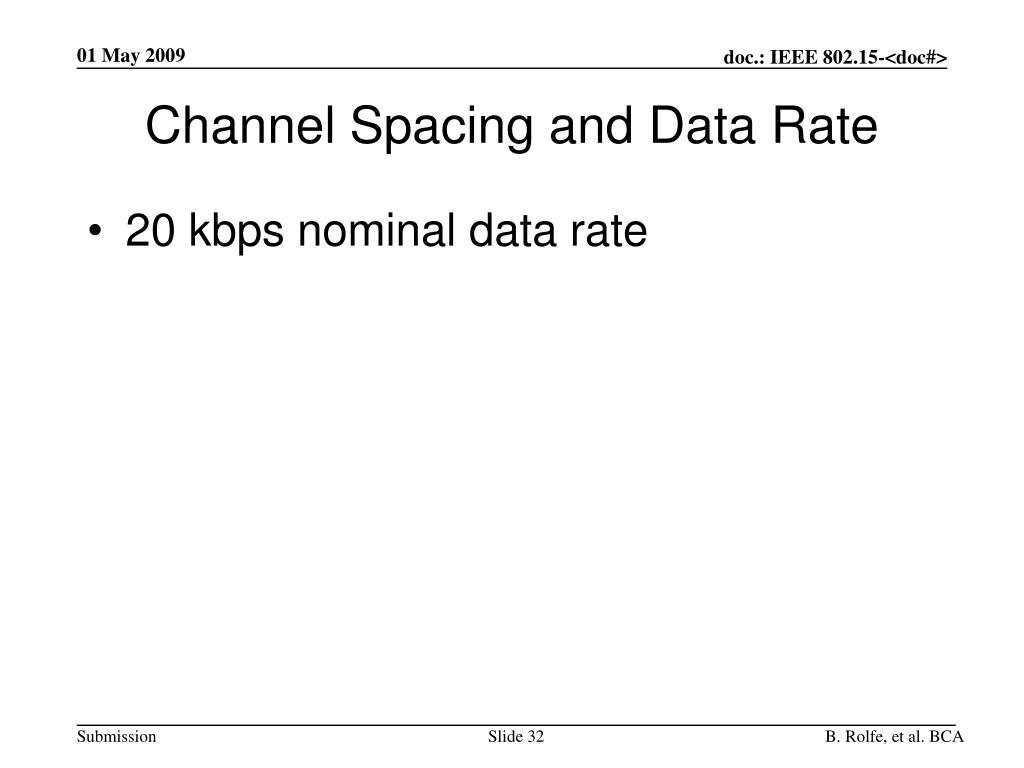 01 May 2009

doc.: IEEE 802.15-<doc#>

Channel Spacing and Data Rate

• 20 kbps nominal data rate

Submission

Slide 32

B. Rolfe, et al. BCA